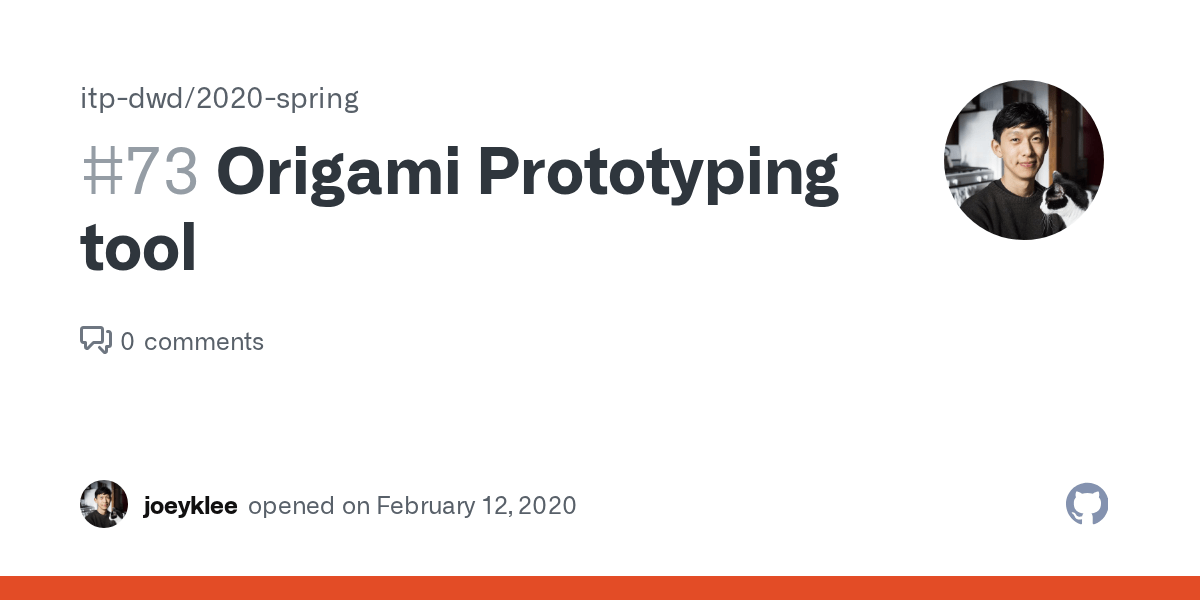 itp-dwd/2020-spring

#73 Origami Prototyping tool

0 comments

joeyklee opened on February 12, 2020